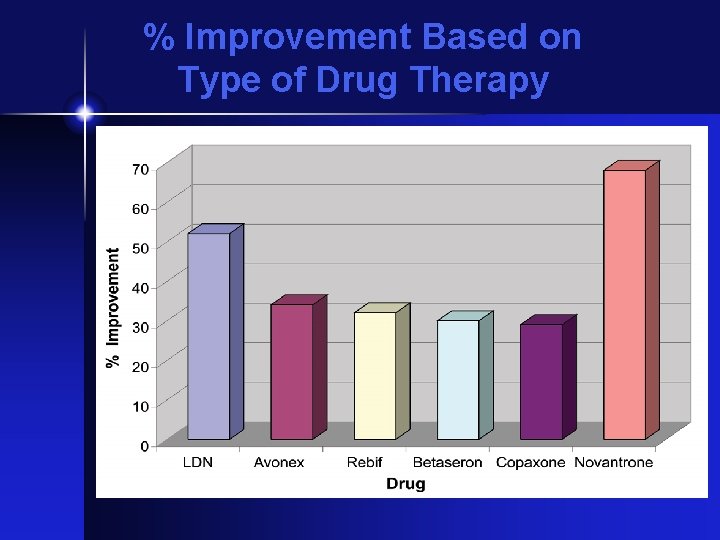 % Improvement Based on Type of Drug Therapy

% Improvement

70
60
50
40
30
20
10
0

LDN
Avonex
Rebif
Betaseron
Copaxone
Novantrone

Drug